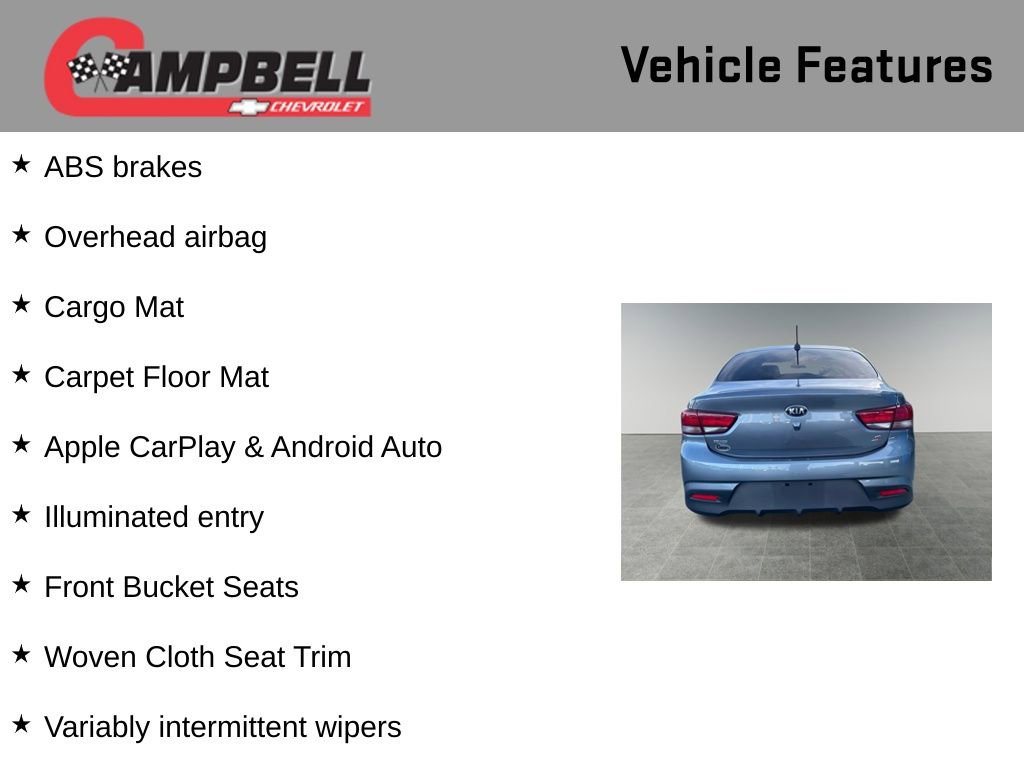 CAMPBELL
CHEVROLET

Vehicle Features

★ ABS brakes

★ Overhead airbag

★ Cargo Mat

★ Carpet Floor Mat

★ Apple CarPlay & Android Auto

★ Illuminated entry

★ Front Bucket Seats

★ Woven Cloth Seat Trim

★ Variably intermittent wipers

KIA